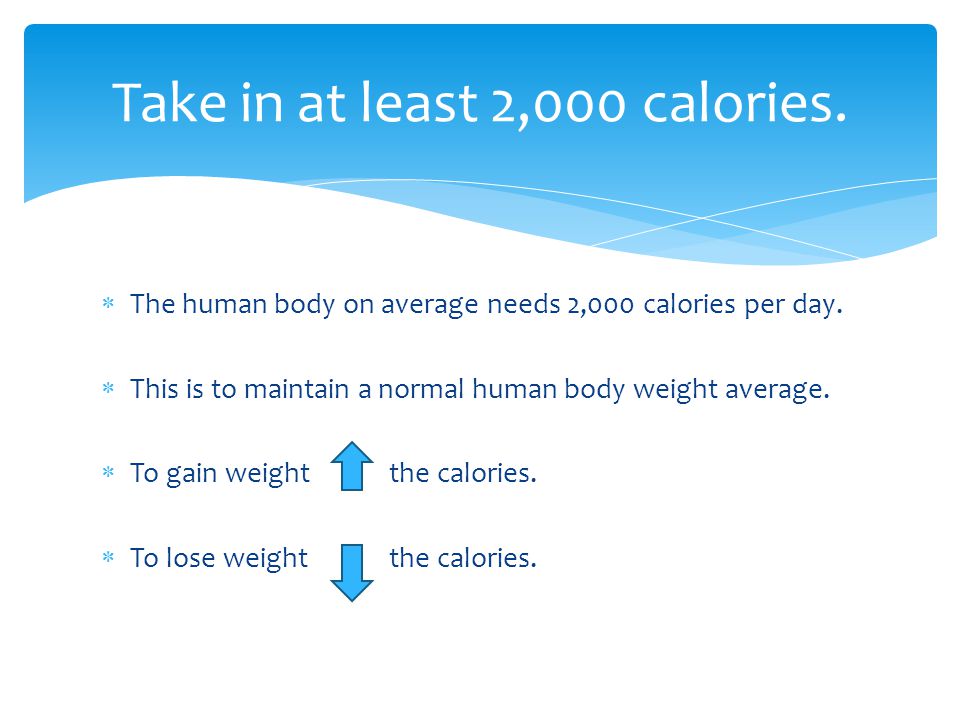 Take in at least 2,000 calories.

* The human body on average needs 2,000 calories per day.

* This is to maintain a normal human body weight average.

* To gain weight the calories.

* To lose weight the calories.